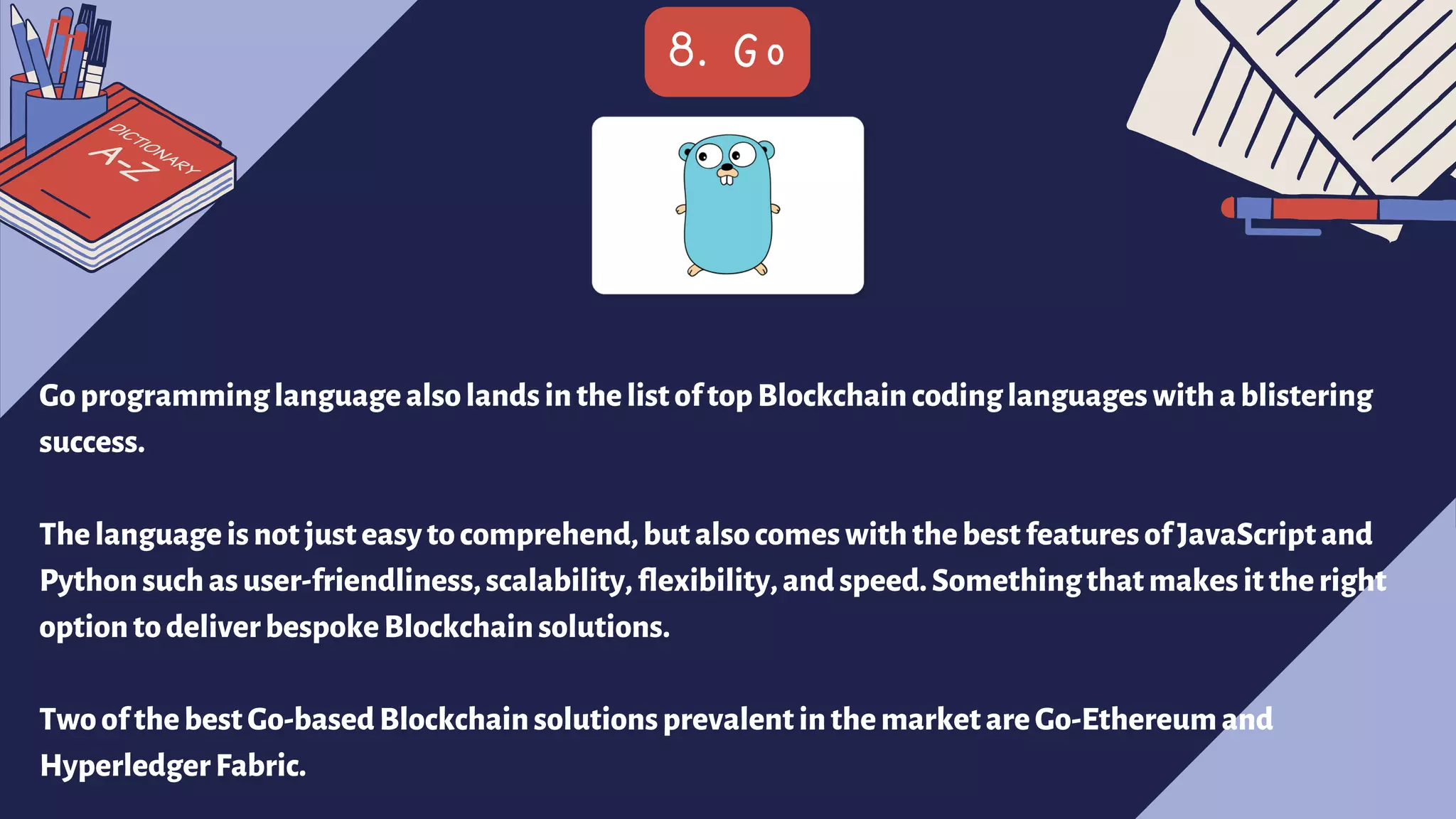 DICTIONARY
A-Z

8. Go

Go programming language also lands in the list of top Blockchain coding languages with a blistering success.

The language is not just easy to comprehend, but also comes with the best features of JavaScript and Python such as user-friendliness, scalability, flexibility, and speed. Something that makes it the right option to deliver bespoke Blockchain solutions.

Two of the best Go-based Blockchain solutions prevalent in the market are Go-Ethereum and Hyperledger Fabric.